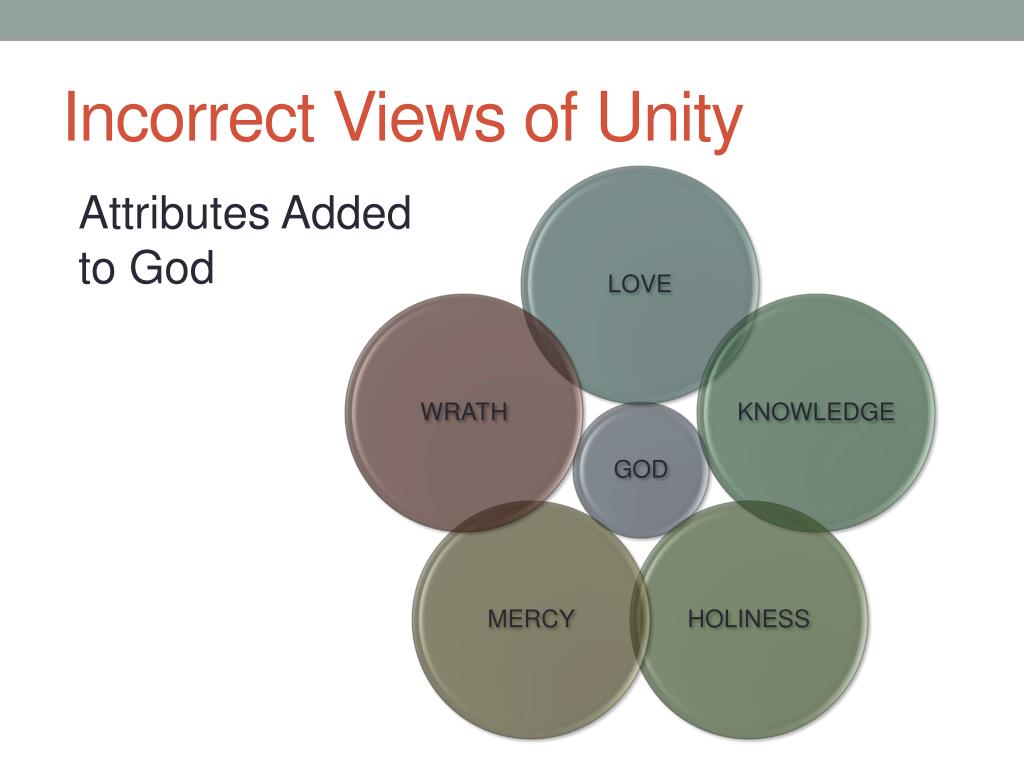 Incorrect Views of Unity

Attributes Added to God

LOVE

WRATH

KNOWLEDGE

GOD

MERCY

HOLINESS